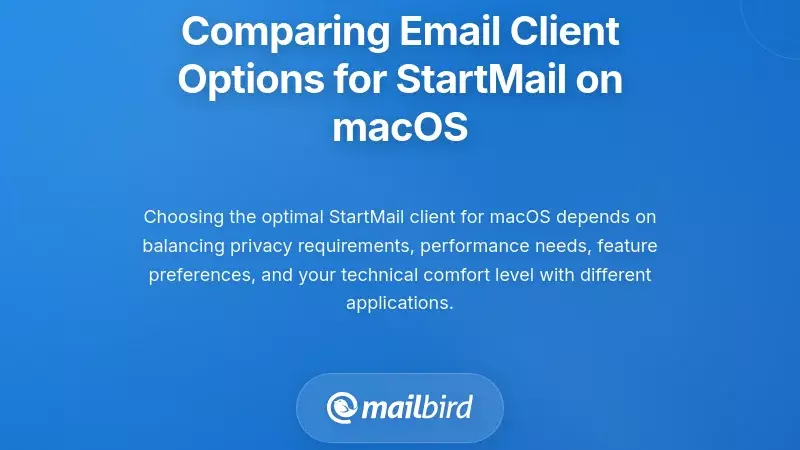 Comparing Email Client Options for StartMail on macOS

Choosing the optimal StartMail client for macOS depends on balancing privacy requirements, performance needs, feature preferences, and your technical comfort level with different applications.

mailbird